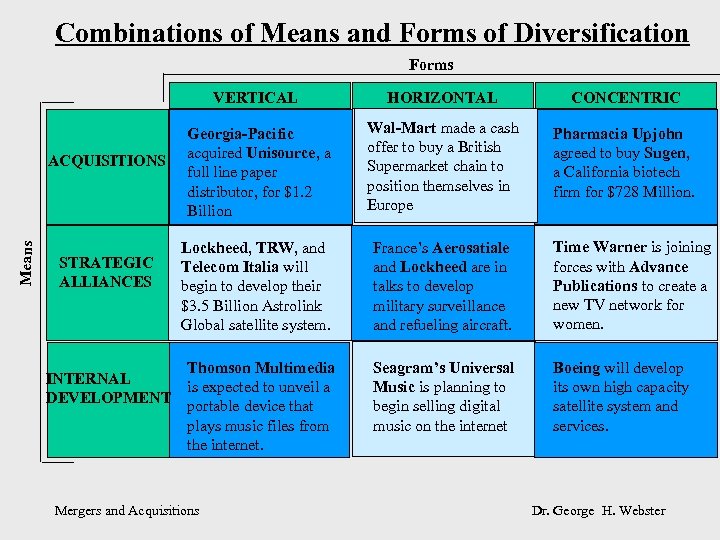 Combinations of Means and Forms of Diversification

Forms

Means

| | VERTICAL | HORIZONTAL | CONCENTRIC |
|---|---|---|---|
| ACQUISITIONS | Georgia-Pacific acquired Unisource, a full line paper distributor, for $1.2 Billion | Wal-Mart made a cash offer to buy a British Supermarket chain to position themselves in Europe | Pharmacia Upjohn agreed to buy Sugen, a California biotech firm for $728 Million. |
| STRATEGIC ALLIANCES | Lockheed, TRW, and Telecom Italia will begin to develop their $3.5 Billion Astrolink Global satellite system. | France's Aerosatiale and Lockheed are in talks to develop military surveillance and refueling aircraft. | Time Warner is joining forces with Advance Publications to create a new TV network for women. |
| INTERNAL DEVELOPMENT | Thomson Multimedia is expected to unveil a portable device that plays music files from the internet. | Seagram's Universal Music is planning to begin selling digital music on the internet | Boeing will develop its own high capacity satellite system and services. |

Mergers and Acquisitions

Dr. George H. Webster